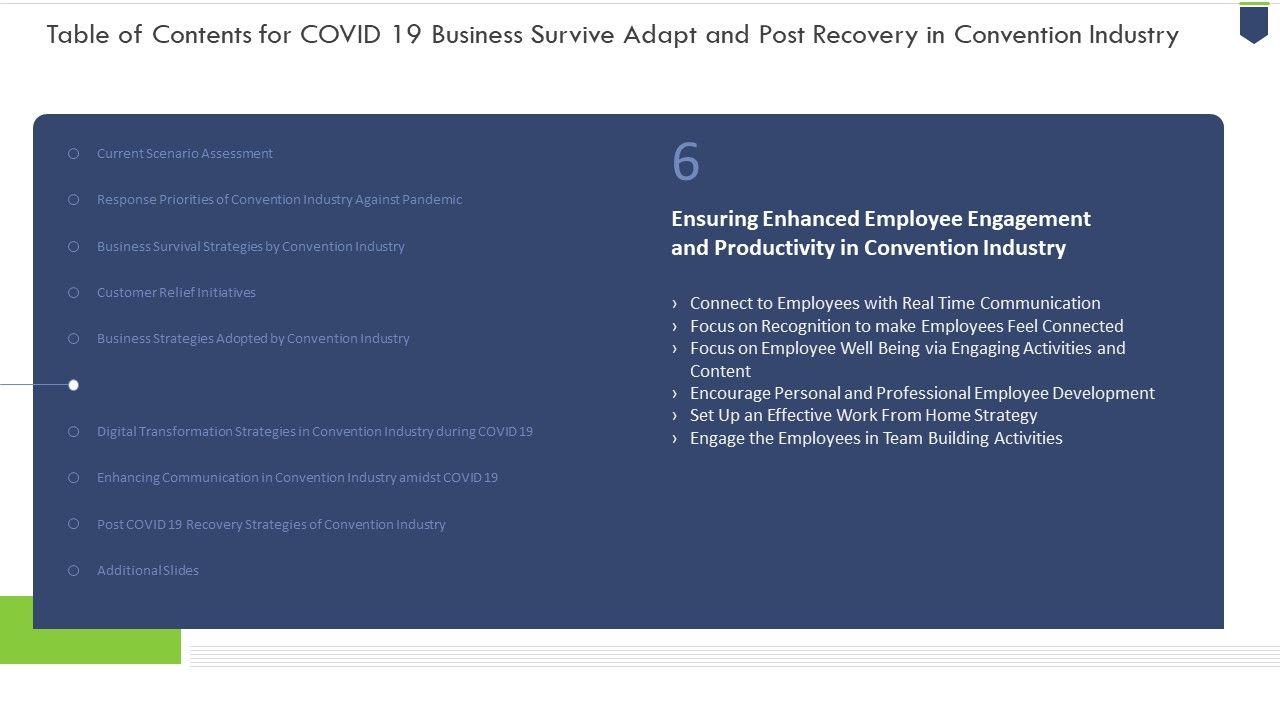 Table of Contents for COVID 19 Business Survive Adapt and Post Recovery in Convention Industry

Current Scenario Assessment

Response Priorities of Convention Industry Against Pandemic

Business Survival Strategies by Convention Industry

Customer Relief Initiatives

Business Strategies Adopted by Convention Industry

Digital Transformation Strategies in Convention Industry during COVID 19

Enhancing Communication in Convention Industry amidst COVID 19

Post COVID 19 Recovery Strategies of Convention Industry

Additional Slides

6

Ensuring Enhanced Employee Engagement and Productivity in Convention Industry

› Connect to Employees with Real Time Communication
› Focus on Recognition to make Employees Feel Connected
› Focus on Employee Well Being via Engaging Activities and Content
› Encourage Personal and Professional Employee Development
› Set Up an Effective Work From Home Strategy
› Engage the Employees in Team Building Activities